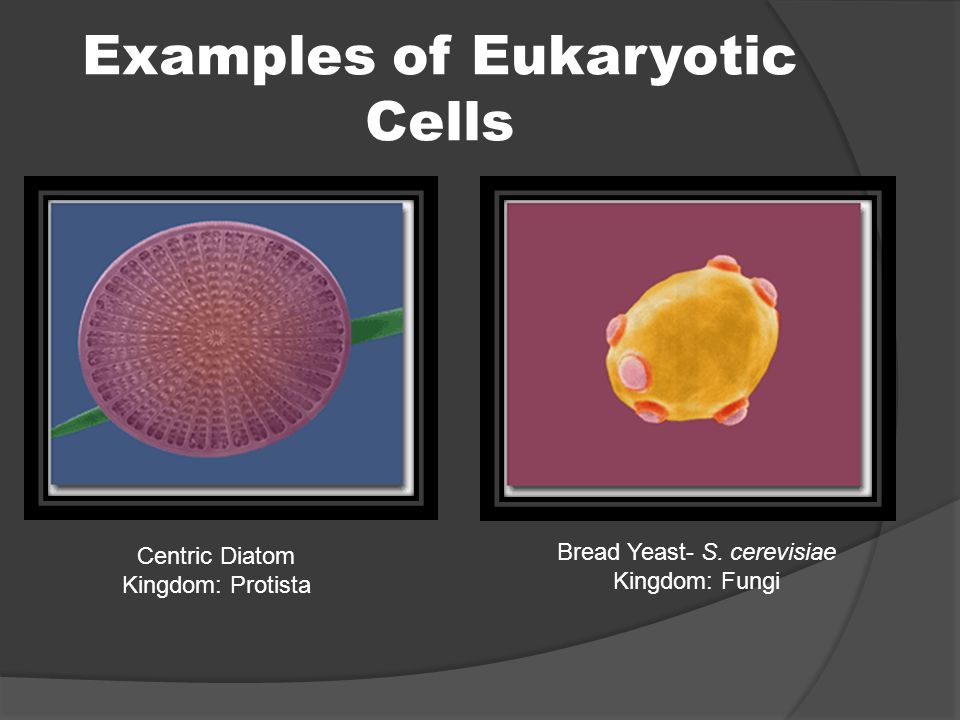 Examples of Eukaryotic Cells

Centric Diatom
Kingdom: Protista

Bread Yeast- S. cerevisiae
Kingdom: Fungi